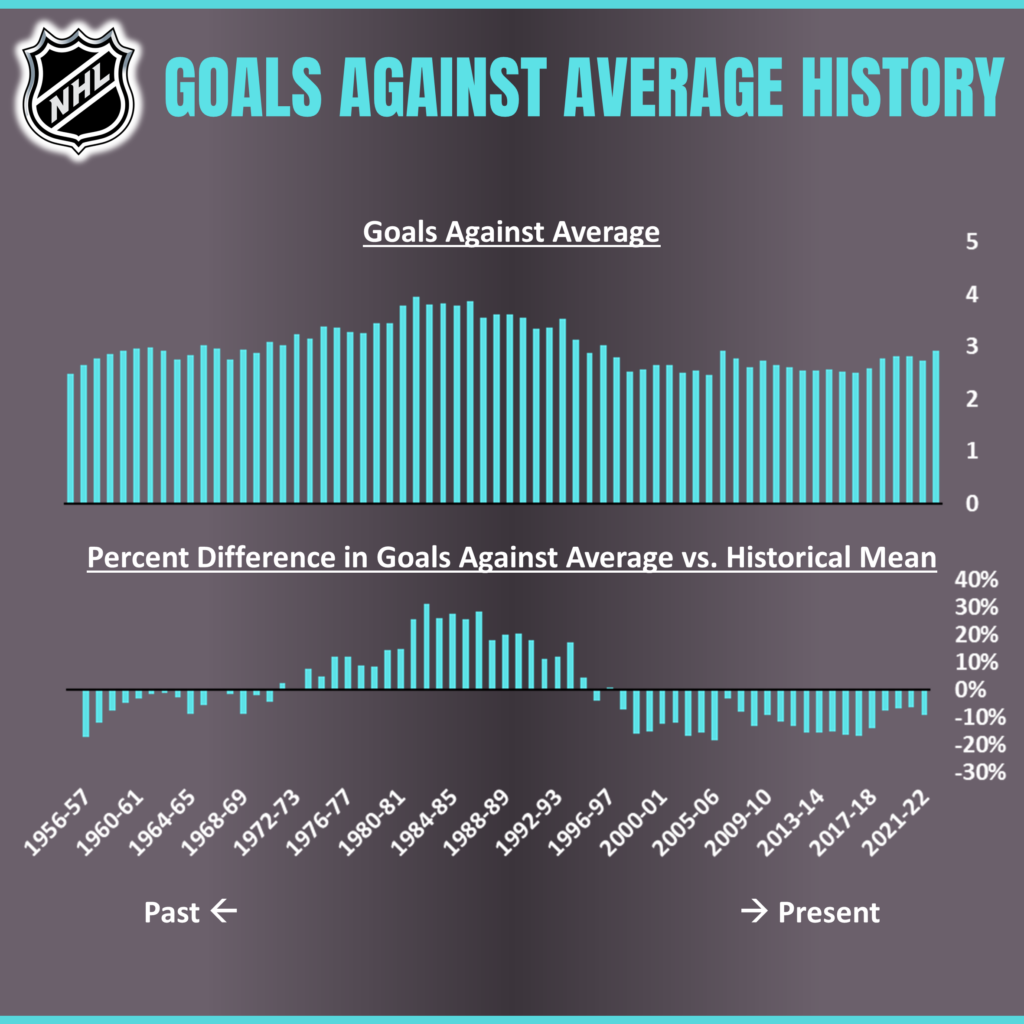 NHL

GOALS AGAINST AVERAGE HISTORY

Goals Against Average

5
4
3
2
1
0

Percent Difference in Goals Against Average vs. Historical Mean

40%
30%
20%
10%
0%
-10%
-20%
-30%

1956-57
1960-61
1964-65
1968-69
1972-73
1976-77
1980-81
1984-85
1988-89
1992-93
1996-97
2000-01
2005-06
2009-10
2013-14
2017-18
2021-22

Past ←

→ Present